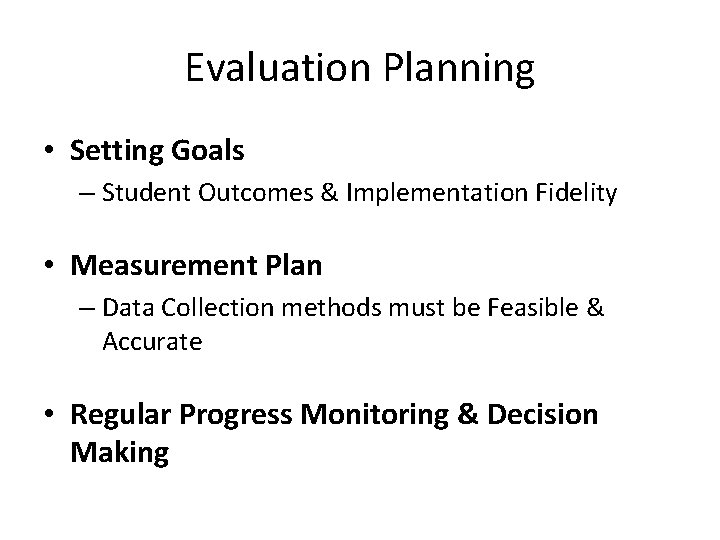 Evaluation Planning

• Setting Goals
– Student Outcomes & Implementation Fidelity

• Measurement Plan
– Data Collection methods must be Feasible & Accurate

• Regular Progress Monitoring & Decision Making